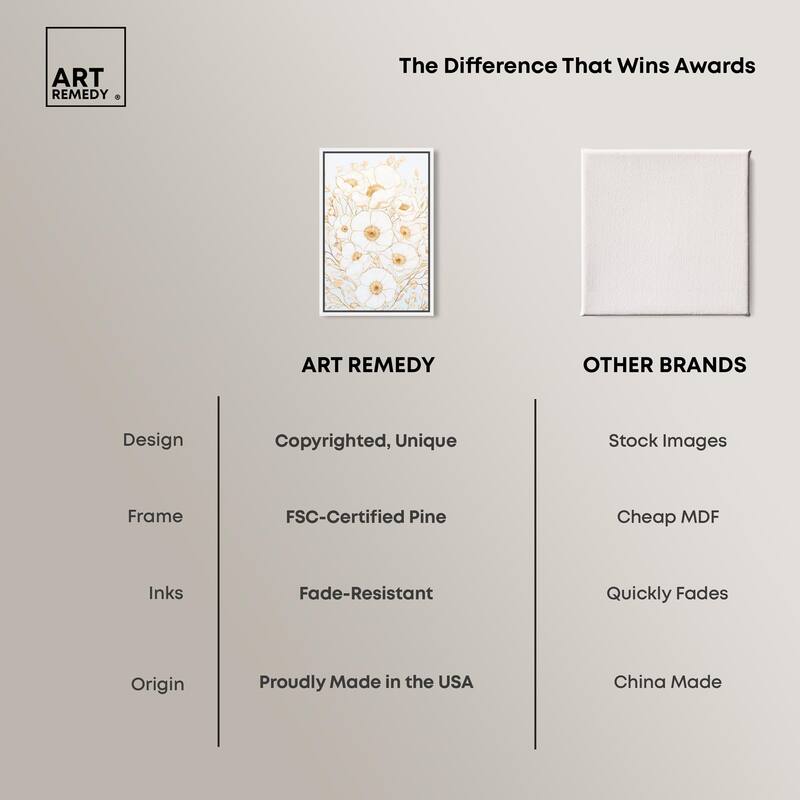 ART REMEDY ®

The Difference That Wins Awards

| | ART REMEDY | OTHER BRANDS |
|---|---|---|
| Design | Copyrighted, Unique | Stock Images |
| Frame | FSC-Certified Pine | Cheap MDF |
| Inks | Fade-Resistant | Quickly Fades |
| Origin | Proudly Made in the USA | China Made |